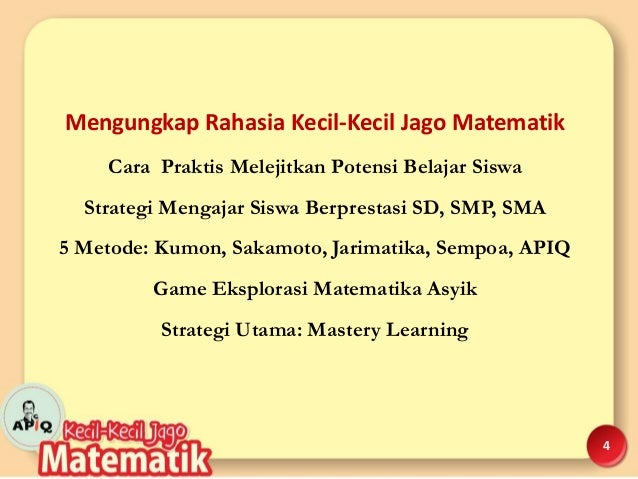 Mengungkap Rahasia Kecil-Kecil Jago Matematik

Cara  Praktis Melejitkan Potensi Belajar Siswa

Strategi Mengajar Siswa Berprestasi SD, SMP, SMA

5 Metode: Kumon, Sakamoto, Jarimatika, Sempoa, APIQ

Game Eksplorasi Matematika Asyik

Strategi Utama: Mastery Learning

APIQ

Kecil-Kecil Jago

Matematik

4